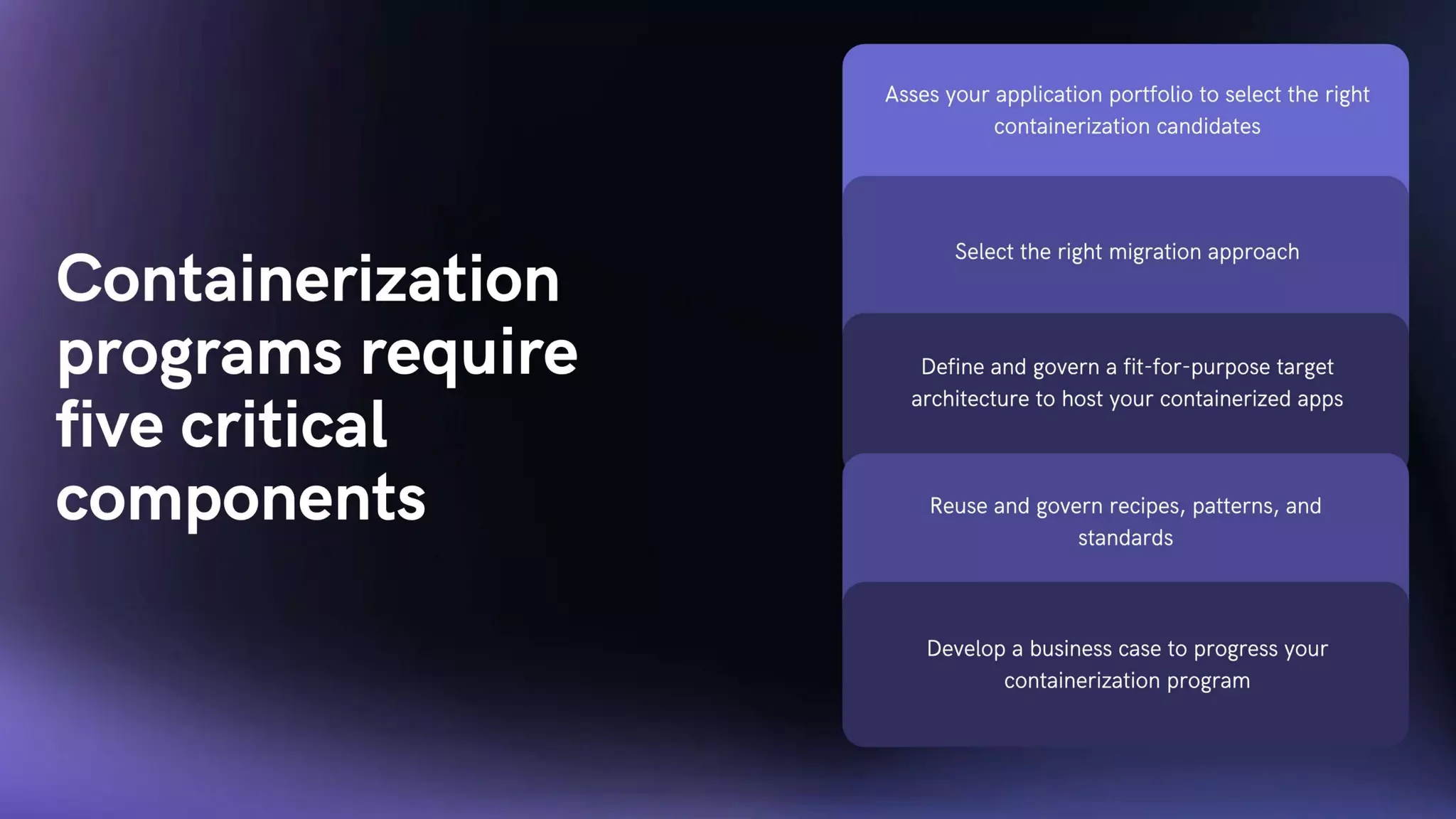 Containerization programs require five critical components

Asses your application portfolio to select the right containerization candidates

Select the right migration approach

Define and govern a fit-for-purpose target architecture to host your containerized apps

Reuse and govern recipes, patterns, and standards

Develop a business case to progress your containerization program